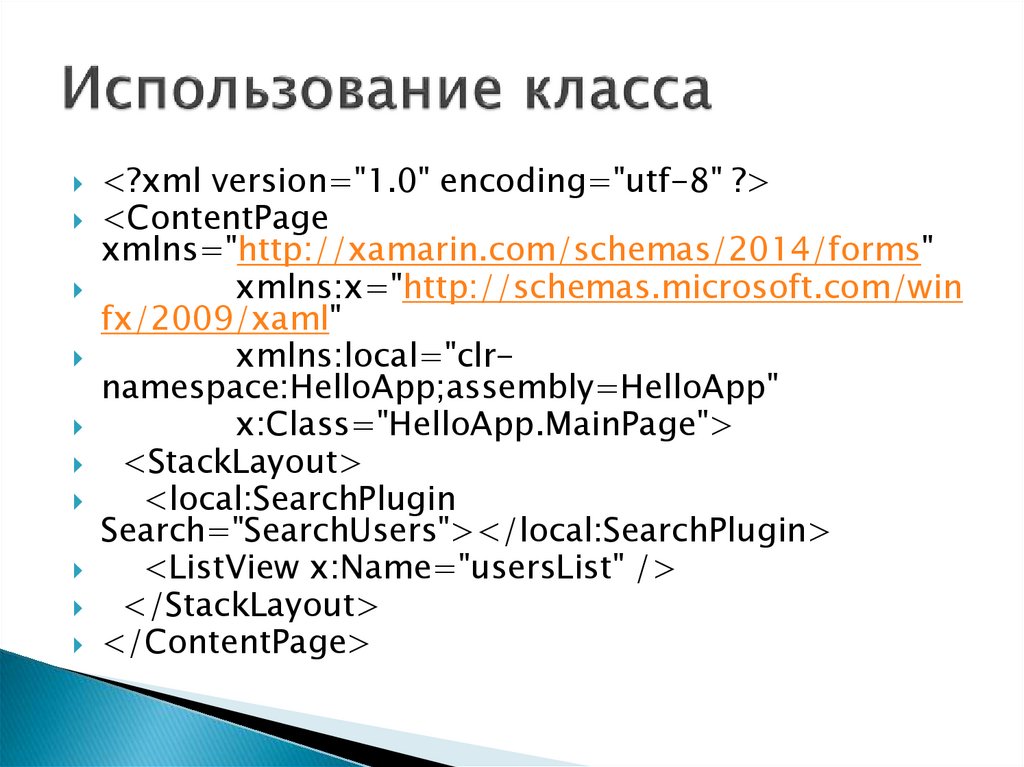 Использование класса

<?xml version="1.0" encoding="utf-8" ?>

<ContentPage xmlns="http://xamarin.com/schemas/2014/forms"

xmlns:x="http://schemas.microsoft.com/winfx/2009/xaml"

xmlns:local="clr-namespace:HelloApp;assembly=HelloApp"

x:Class="HelloApp.MainPage">

<StackLayout>

<local:SearchPlugin Search="SearchUsers"></local:SearchPlugin>

<ListView x:Name="usersList" />

</StackLayout>

</ContentPage>